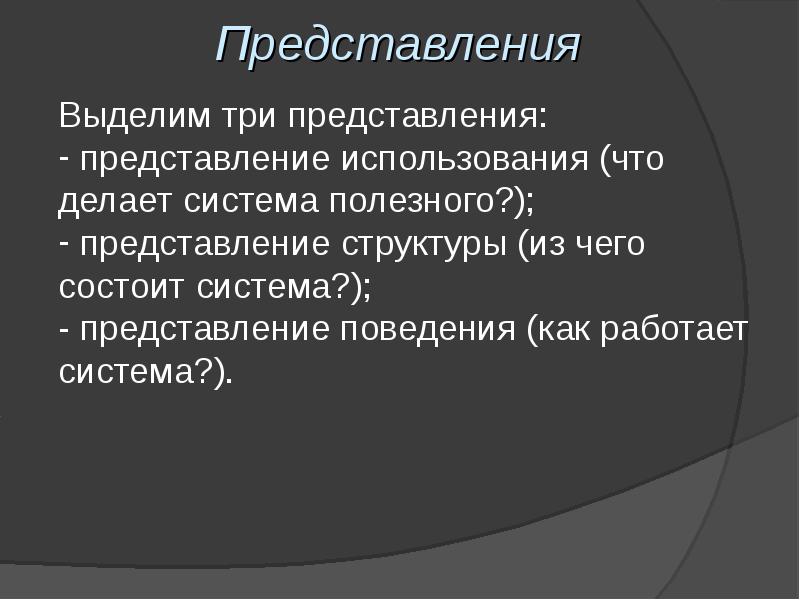 Представления

Выделим три представления:

- представление использования (что делает система полезного?);

- представление структуры (из чего состоит система?);

- представление поведения (как работает система?).